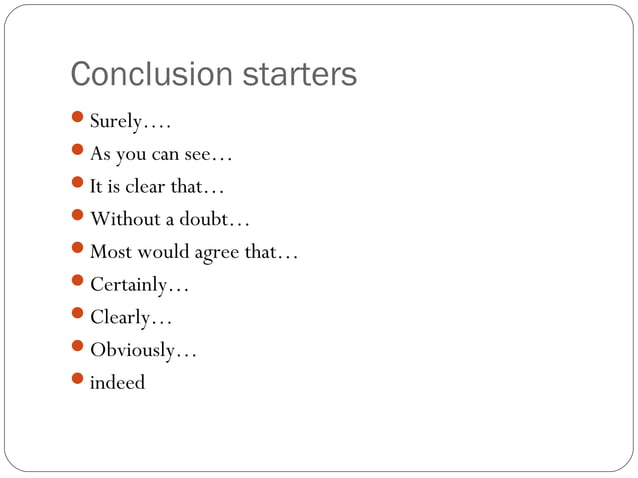 Conclusion starters

- Surely….
- As you can see…
- It is clear that…
- Without a doubt…
- Most would agree that…
- Certainly…
- Clearly…
- Obviously…
- indeed